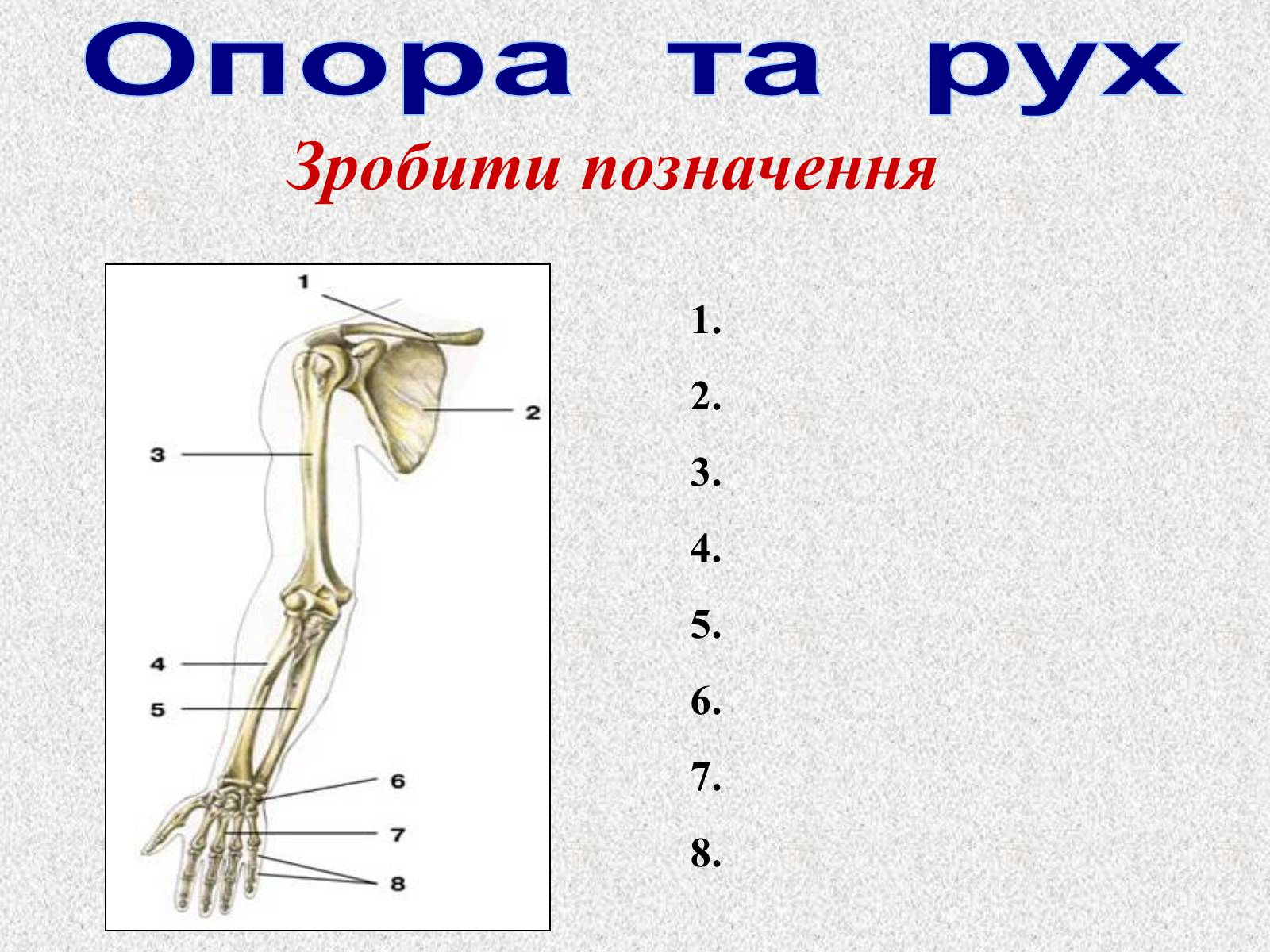 Опора та рух

Зробити позначення

1
2
3
4
5
6
7
8

1.
2.
3.
4.
5.
6.
7.
8.